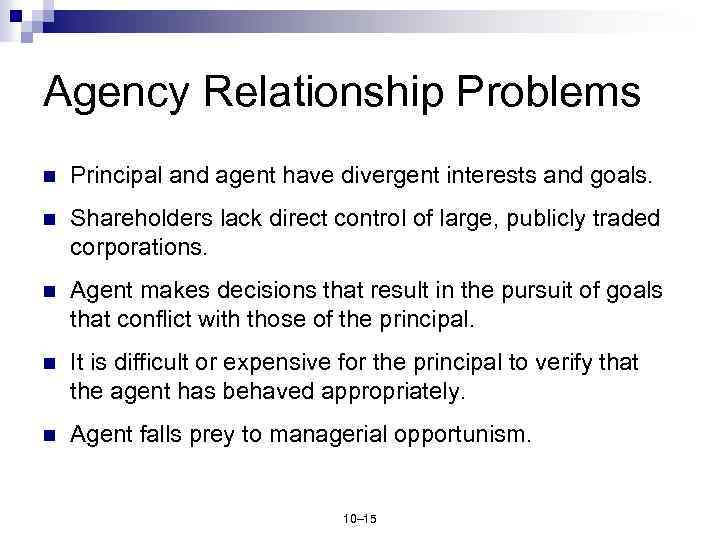 Agency Relationship Problems

- Principal and agent have divergent interests and goals.
- Shareholders lack direct control of large, publicly traded corporations.
- Agent makes decisions that result in the pursuit of goals that conflict with those of the principal.
- It is difficult or expensive for the principal to verify that the agent has behaved appropriately.
- Agent falls prey to managerial opportunism.

10–15